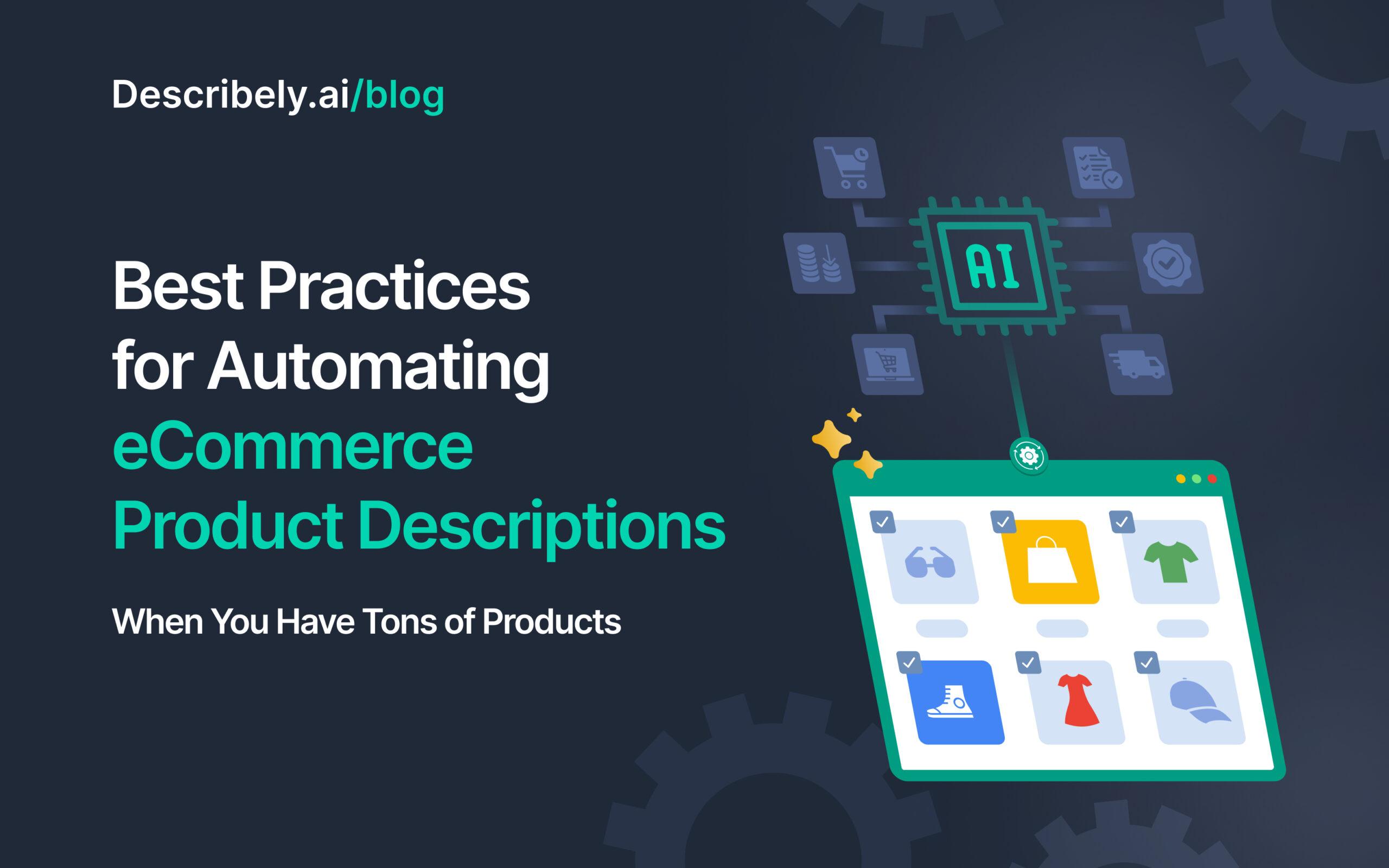 Describely.ai/blog

Best Practices for Automating eCommerce Product Descriptions

When You Have Tons of Products

AI